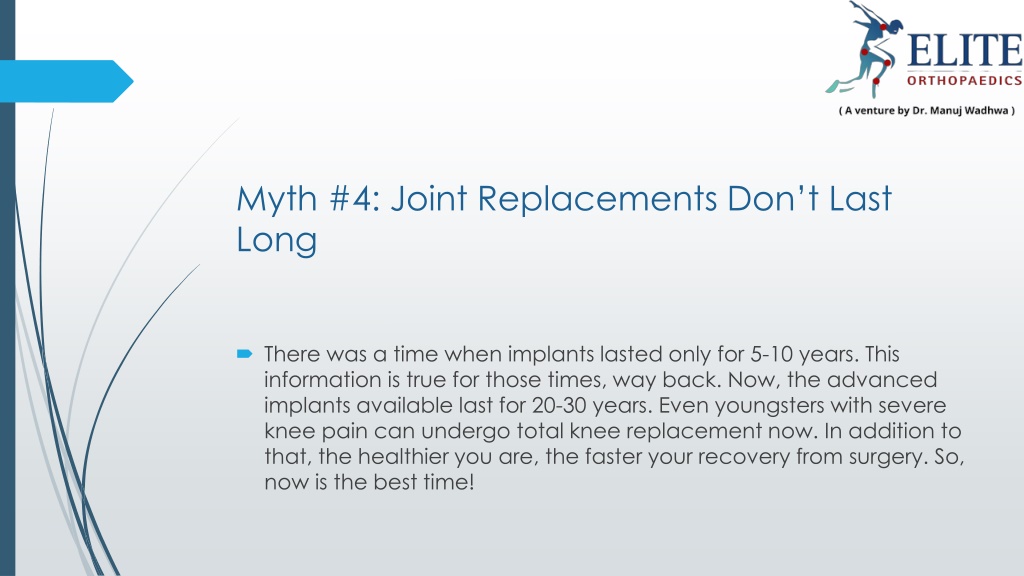 ELITE
ORTHOPAEDICS
( A venture by Dr. Manuj Wadhwa )

Myth #4: Joint Replacements Don't Last Long

There was a time when implants lasted only for 5-10 years. This information is true for those times, way back. Now, the advanced implants available last for 20-30 years. Even youngsters with severe knee pain can undergo total knee replacement now. In addition to that, the healthier you are, the faster your recovery from surgery. So, now is the best time!